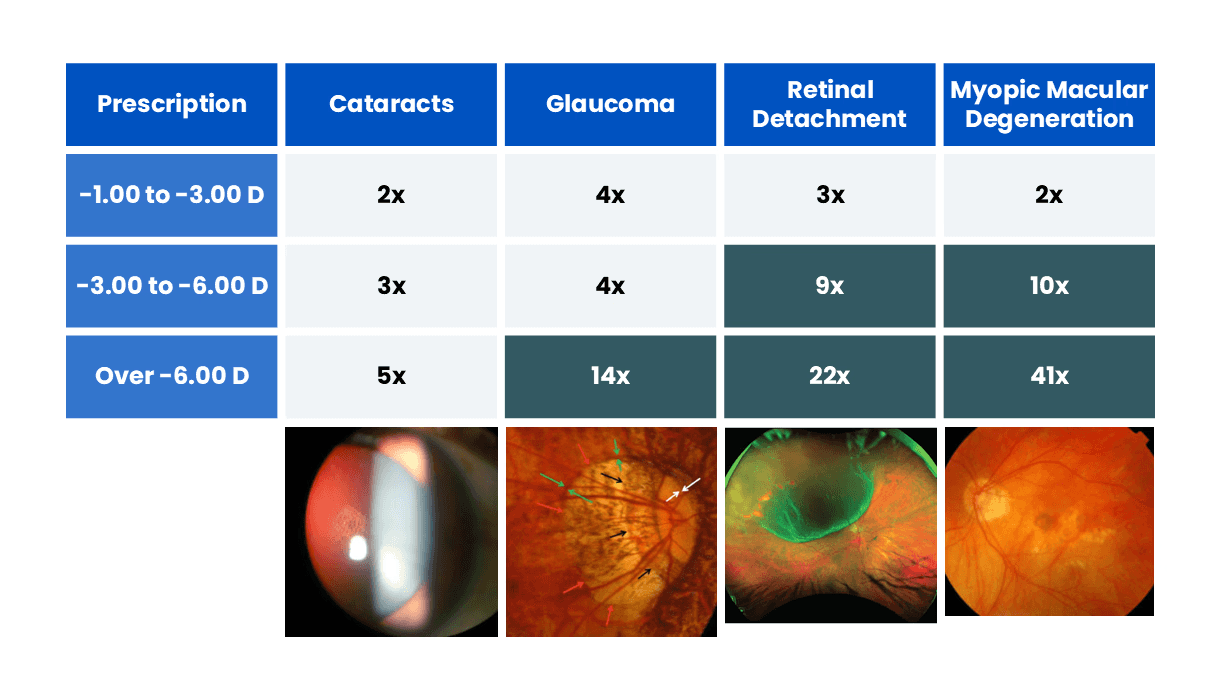 | Prescription | Cataracts | Glaucoma | Retinal Detachment | Myopic Macular Degeneration |
|---|---|---|---|---|
| -1.00 to -3.00 D | 2x | 4x | 3x | 2x |
| -3.00 to -6.00 D | 3x | 4x | 9x | 10x |
| Over -6.00 D | 5x | 14x | 22x | 41x |